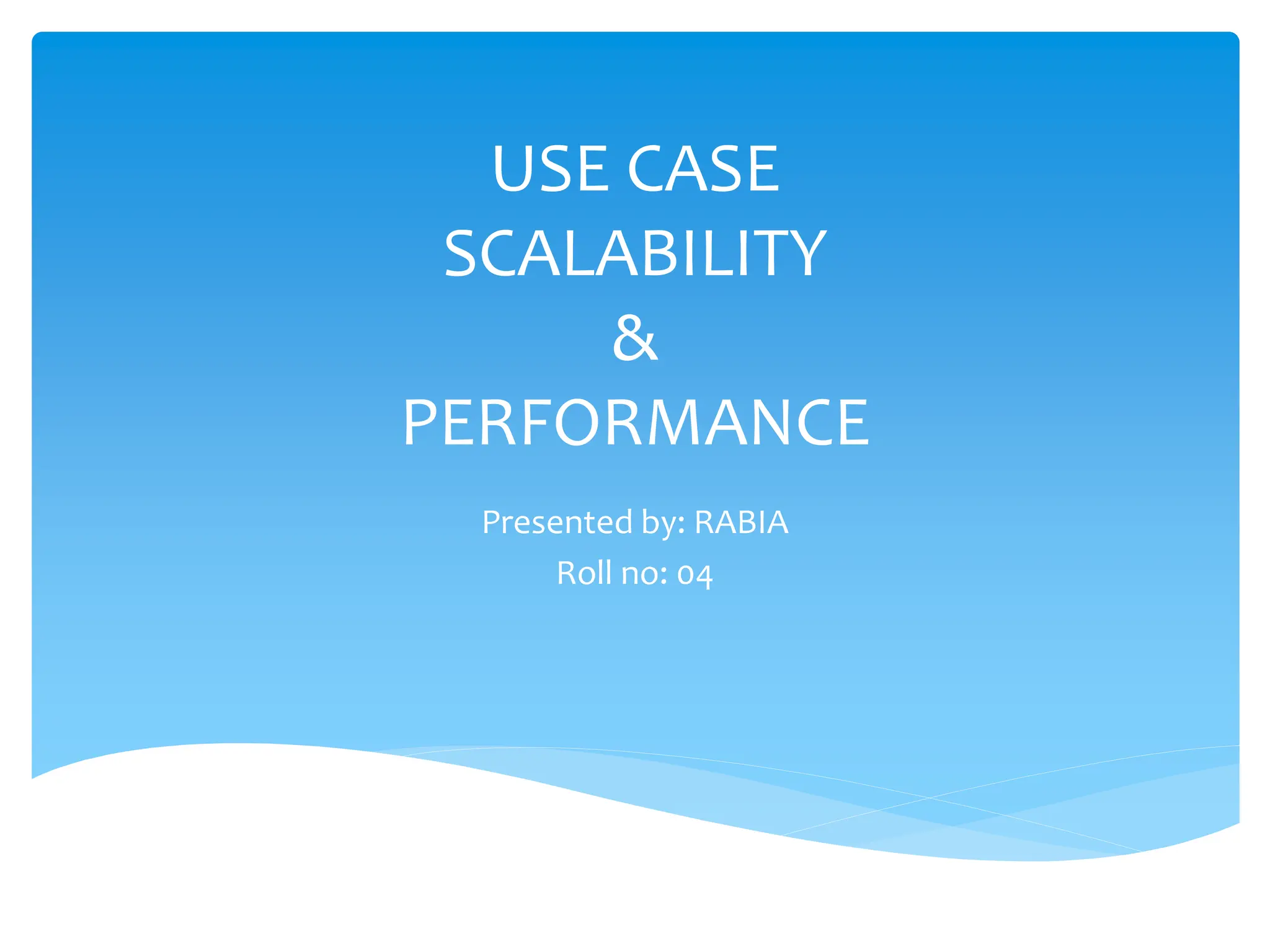 USE CASE
SCALABILITY
&
PERFORMANCE

Presented by: RABIA
Roll no: 04